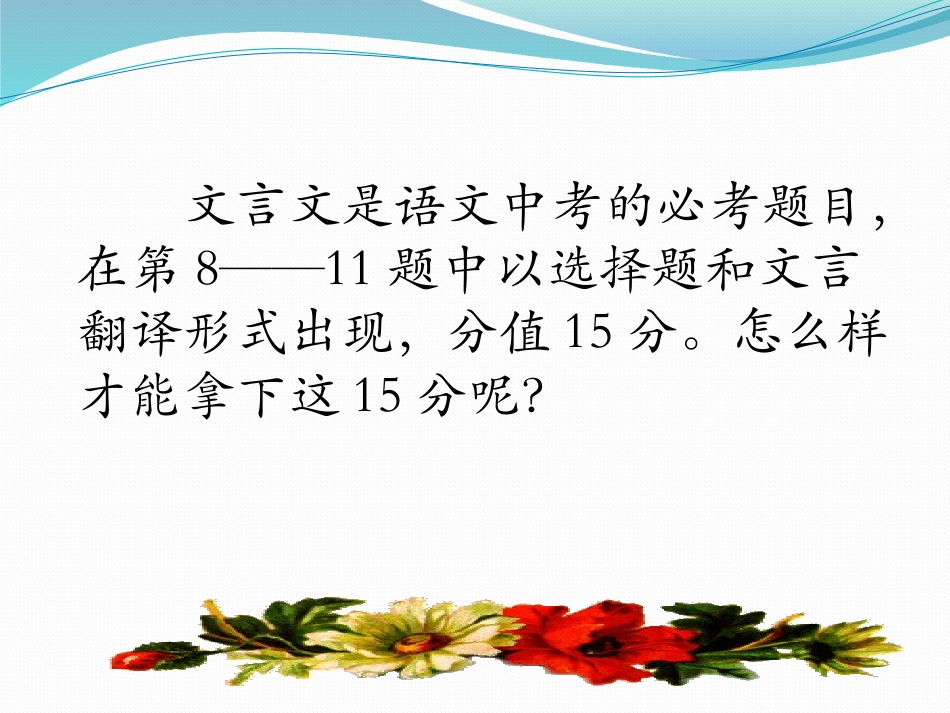 文言文是语文中考的必考题目，在第 8——11 题中以选择题和文言翻译形式出现，分值 15 分。怎么样才能拿下这 15 分呢?